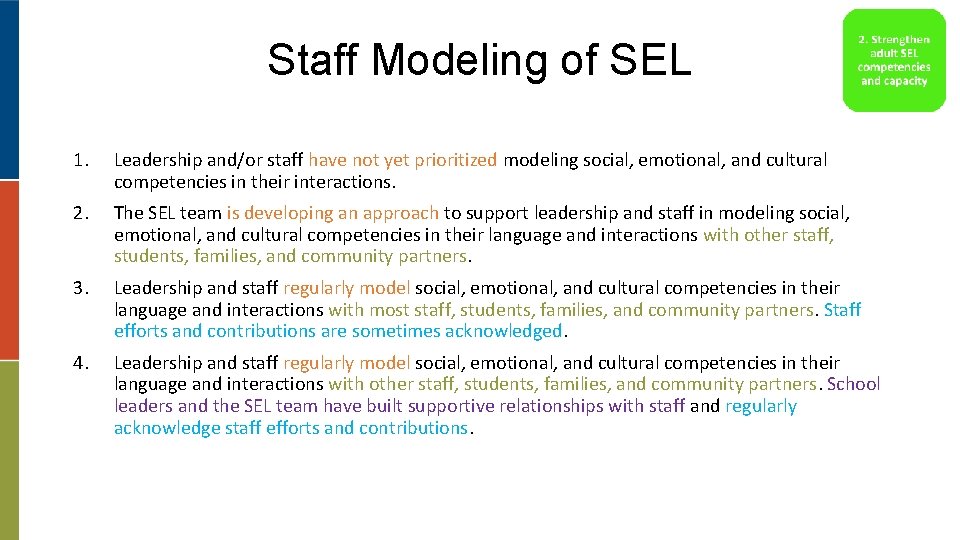 Staff Modeling of SEL

2. Strengthen adult SEL competencies and capacity

1. Leadership and/or staff have not yet prioritized modeling social, emotional, and cultural competencies in their interactions.

2. The SEL team is developing an approach to support leadership and staff in modeling social, emotional, and cultural competencies in their language and interactions with other staff, students, families, and community partners.

3. Leadership and staff regularly model social, emotional, and cultural competencies in their language and interactions with most staff, students, families, and community partners. Staff efforts and contributions are sometimes acknowledged.

4. Leadership and staff regularly model social, emotional, and cultural competencies in their language and interactions with other staff, students, families, and community partners. School leaders and the SEL team have built supportive relationships with staff and regularly acknowledge staff efforts and contributions.